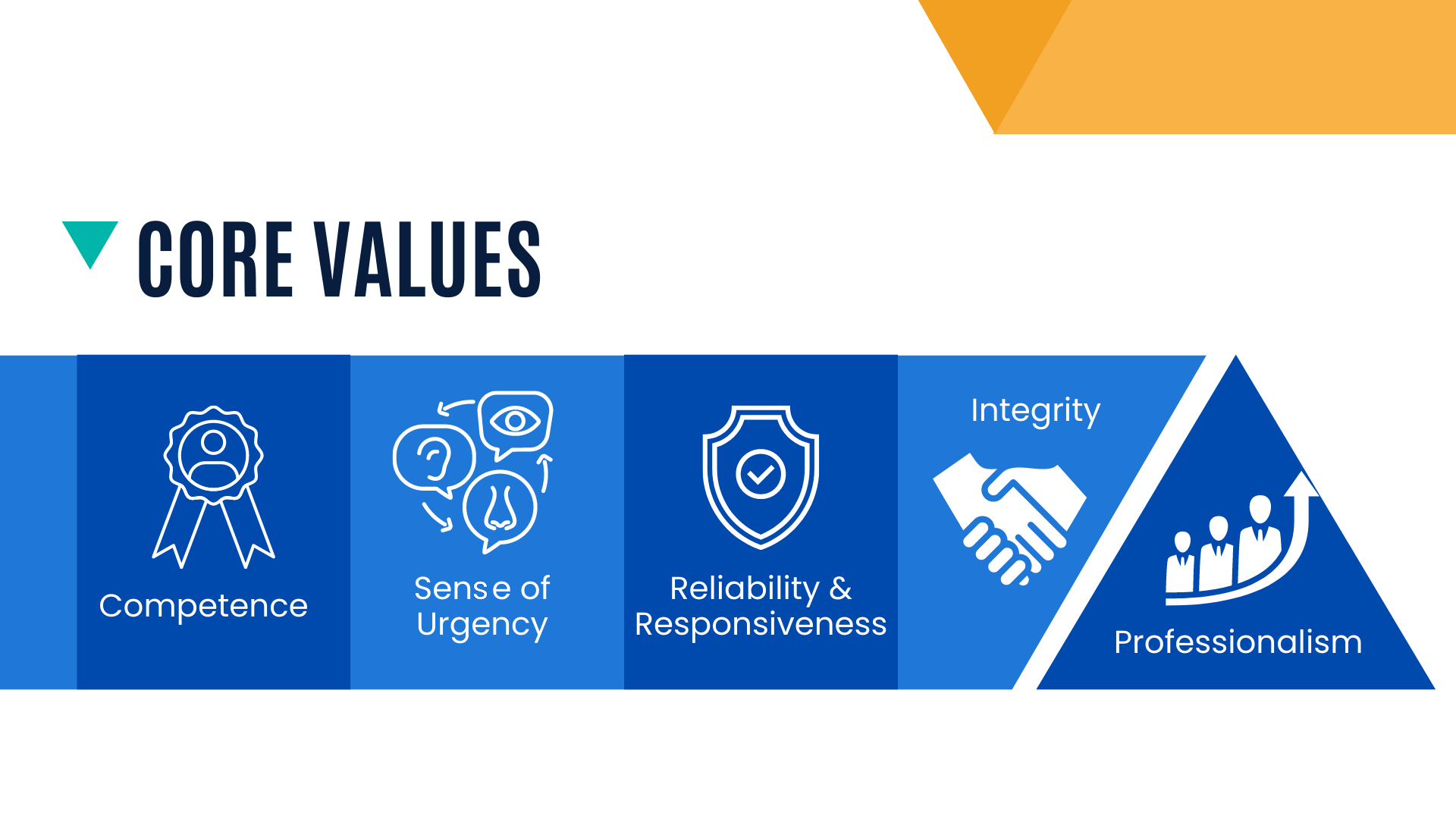 CORE VALUES

Competence

Sense of Urgency

Reliability & Responsiveness

Integrity

Professionalism